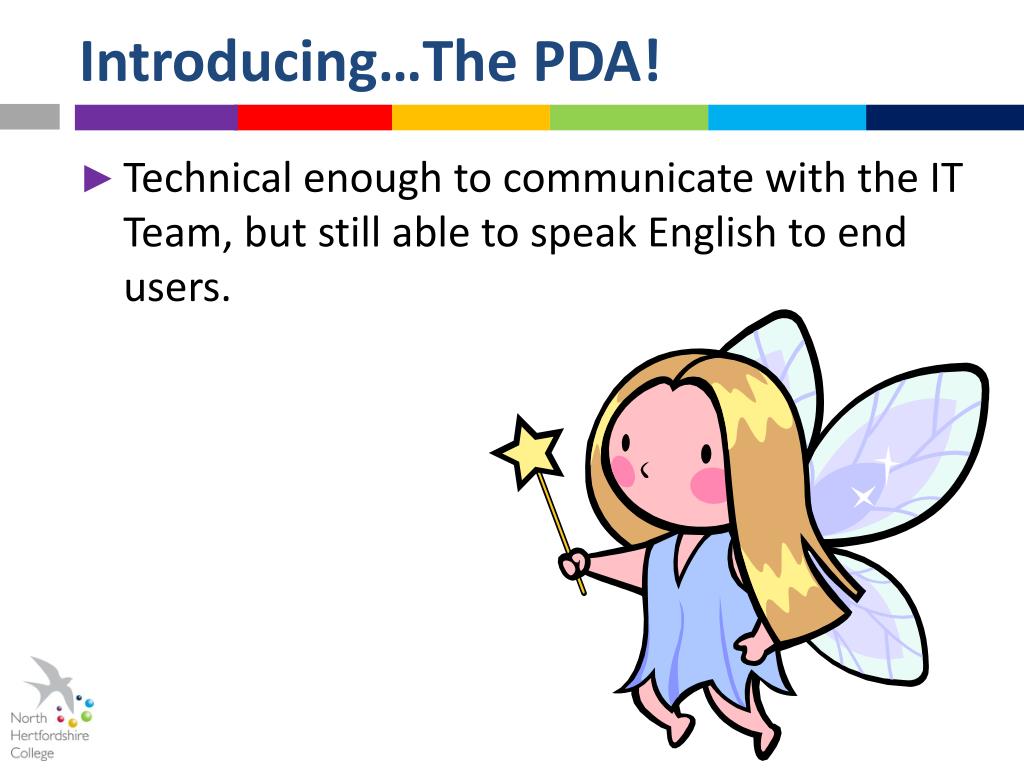 Introducing…The PDA!

► Technical enough to communicate with the IT Team, but still able to speak English to end users.

North Hertfordshire College